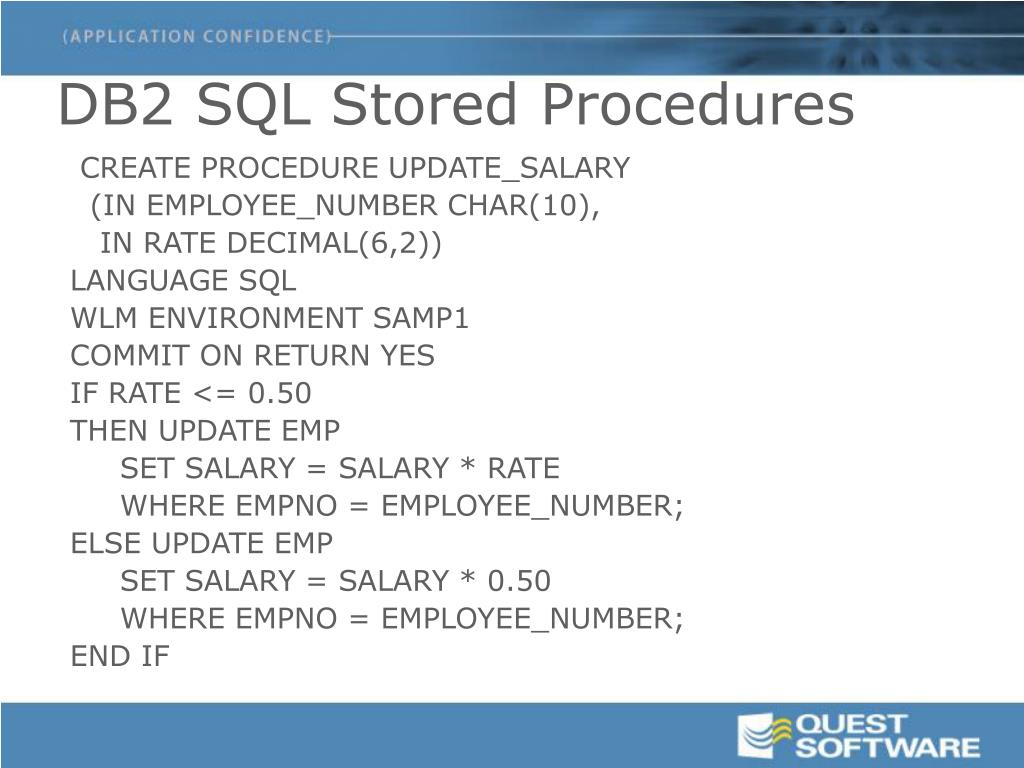 (APPLICATION CONFIDENCE)

DB2 SQL Stored Procedures

CREATE PROCEDURE UPDATE_SALARY
(IN EMPLOYEE_NUMBER CHAR(10),
IN RATE DECIMAL(6,2))
LANGUAGE SQL
WLM ENVIRONMENT SAMP1
COMMIT ON RETURN YES
IF RATE <= 0.50
THEN UPDATE EMP
SET SALARY = SALARY * RATE
WHERE EMPNO = EMPLOYEE_NUMBER;
ELSE UPDATE EMP
SET SALARY = SALARY * 0.50
WHERE EMPNO = EMPLOYEE_NUMBER;
END IF

QUEST SOFTWARE